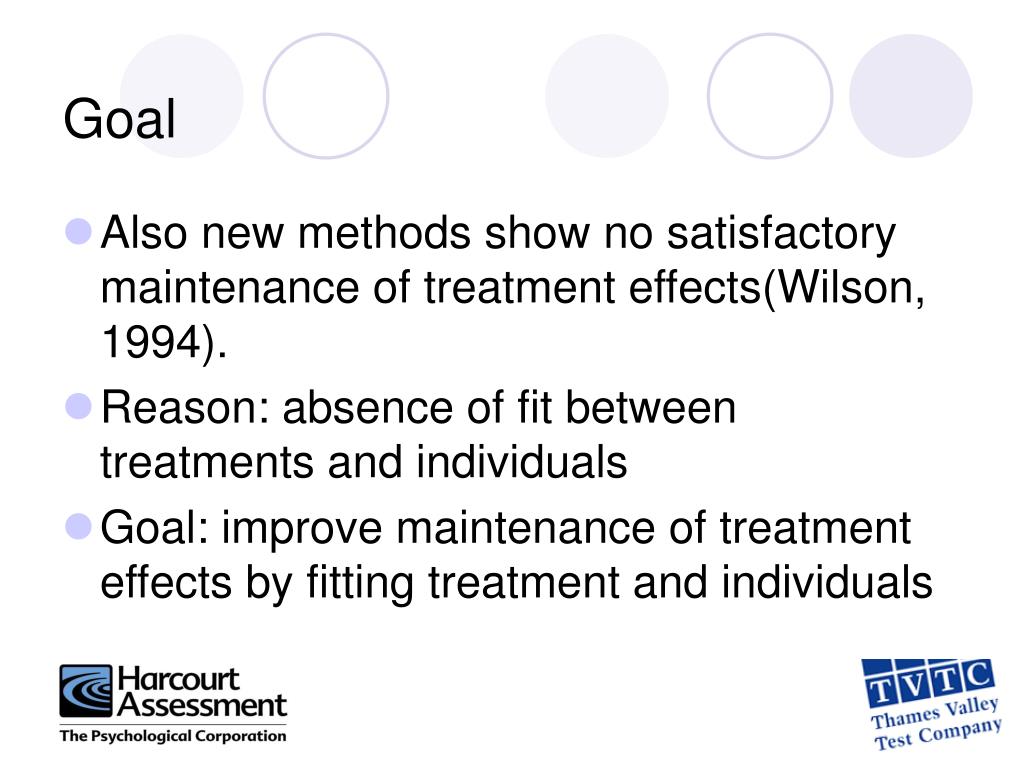 Goal

Also new methods show no satisfactory maintenance of treatment effects(Wilson, 1994).

Reason: absence of fit between treatments and individuals

Goal: improve maintenance of treatment effects by fitting treatment and individuals

Harcourt Assessment
The Psychological Corporation

TVTC
Thames Valley Test Company